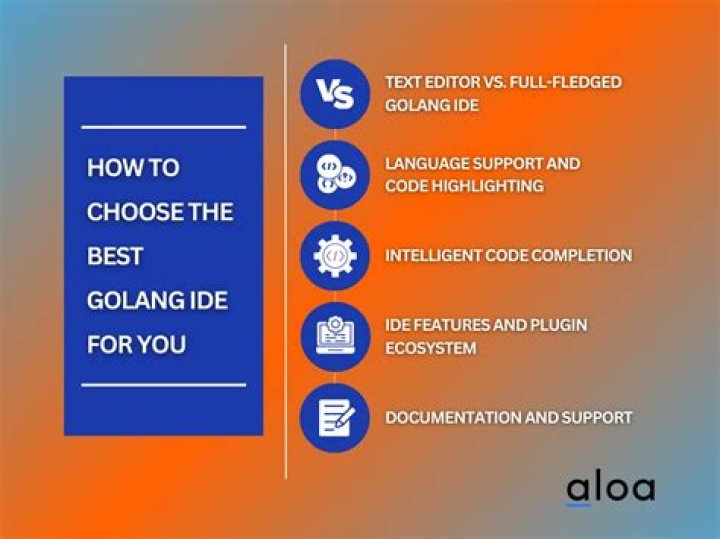 HOW TO CHOOSE THE BEST GOLANG IDE FOR YOU

VS

TEXT EDITOR VS. FULL-FLEDGED GOLANG IDE

LANGUAGE SUPPORT AND CODE HIGHLIGHTING

INTELLIGENT CODE COMPLETION

IDE FEATURES AND PLUGIN ECOSYSTEM

DOCUMENTATION AND SUPPORT

aloa